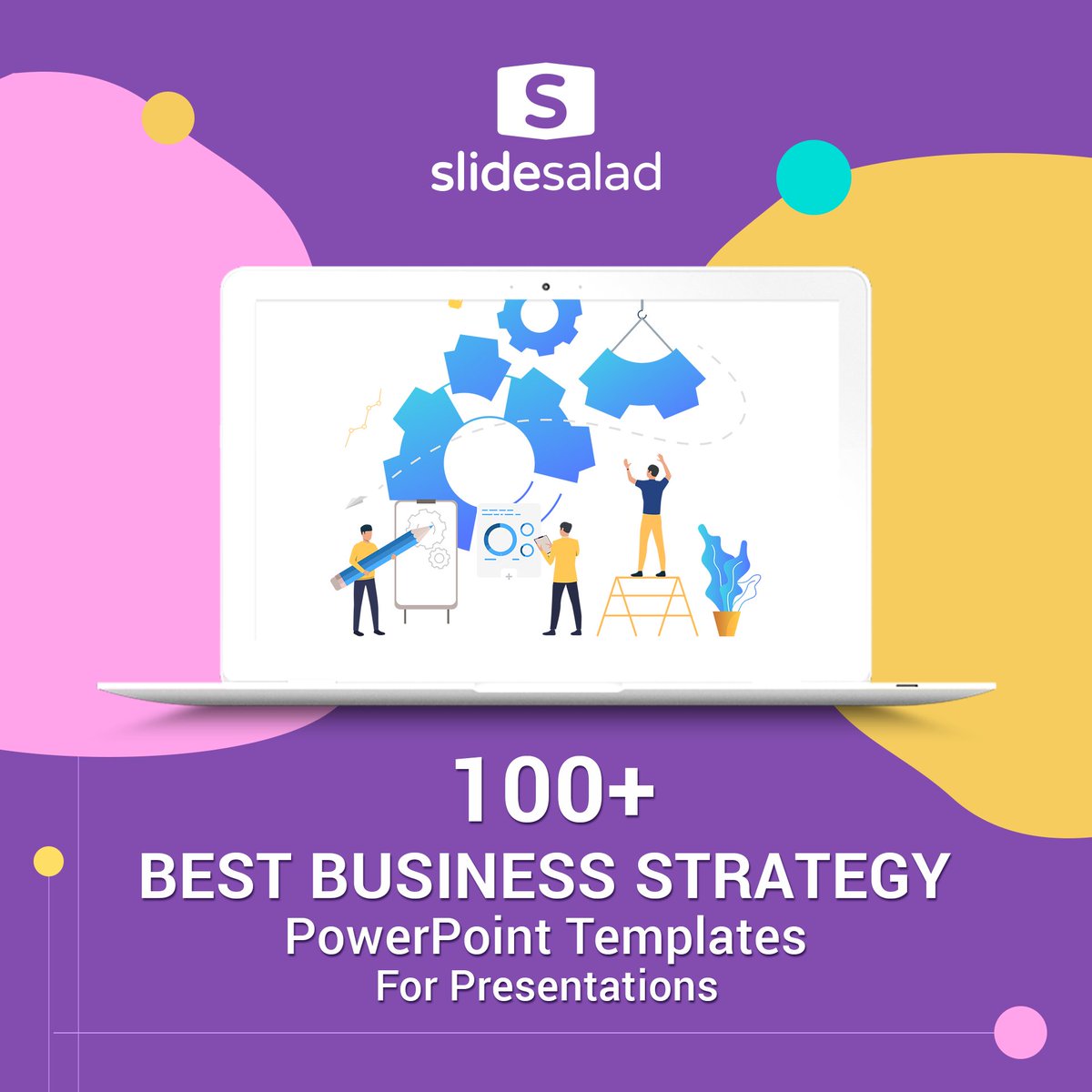 S
slidesalad

100+
BEST BUSINESS STRATEGY
PowerPoint Templates
For Presentations